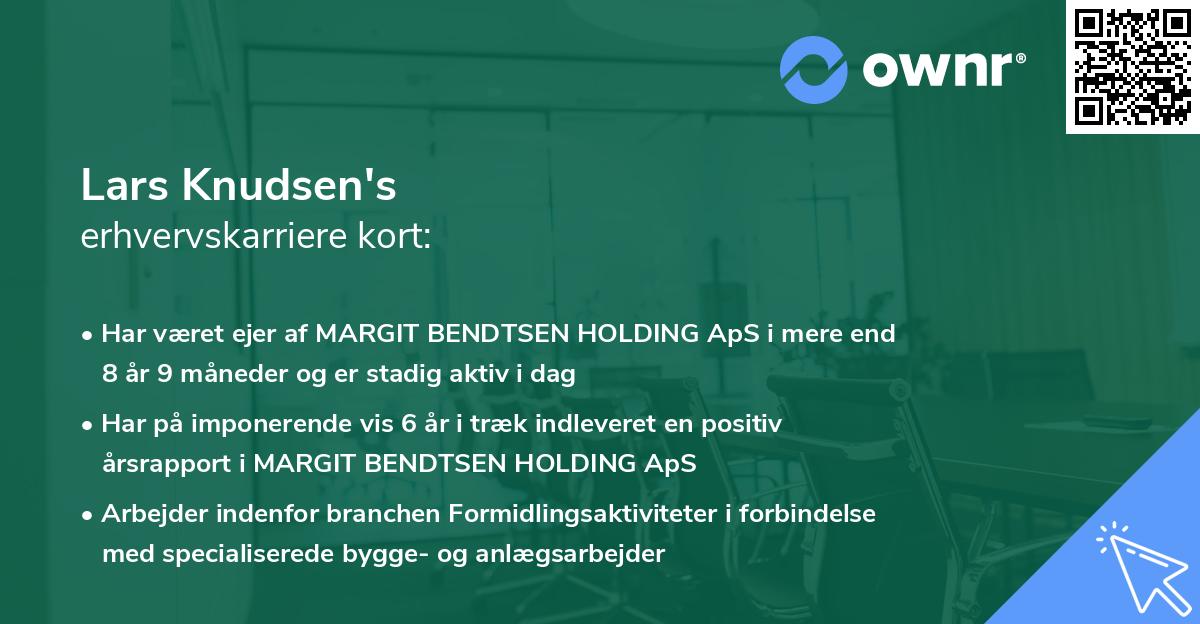 ownr®

Lars Knudsen's
erhvervskarriere kort:

• Har været ejer af MARGIT BENDTSEN HOLDING ApS i mere end 8 år 9 måneder og er stadig aktiv i dag

• Har på imponerende vis 6 år i træk indleveret en positiv årsrapport i MARGIT BENDTSEN HOLDING ApS

• Arbejder indenfor branchen Formidlingsaktiviteter i forbindelse med specialiserede bygge- og anlægsarbejder